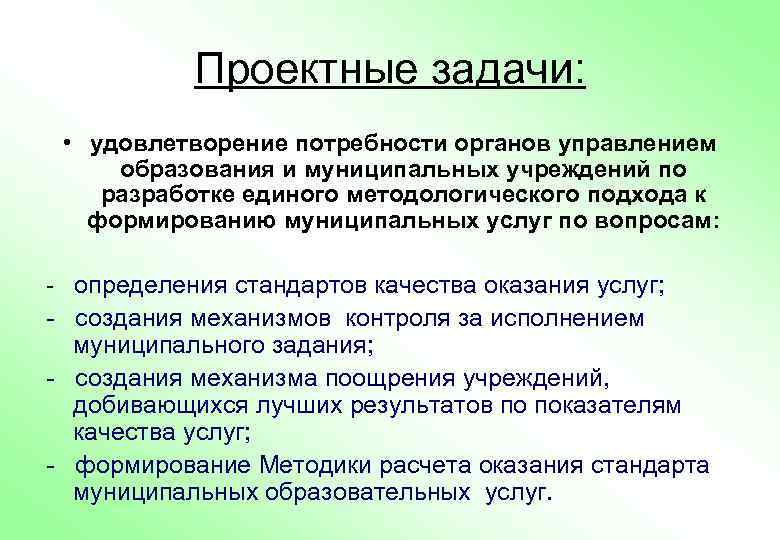 Проектные задачи:

• удовлетворение потребности органов управлением образования и муниципальных учреждений по разработке единого методологического подхода к формированию муниципальных услуг по вопросам:

- определения стандартов качества оказания услуг;
- создания механизмов контроля за исполнением муниципального задания;
- создания механизма поощрения учреждений, добивающихся лучших результатов по показателям качества услуг;
- формирование Методики расчета оказания стандарта муниципальных образовательных услуг.